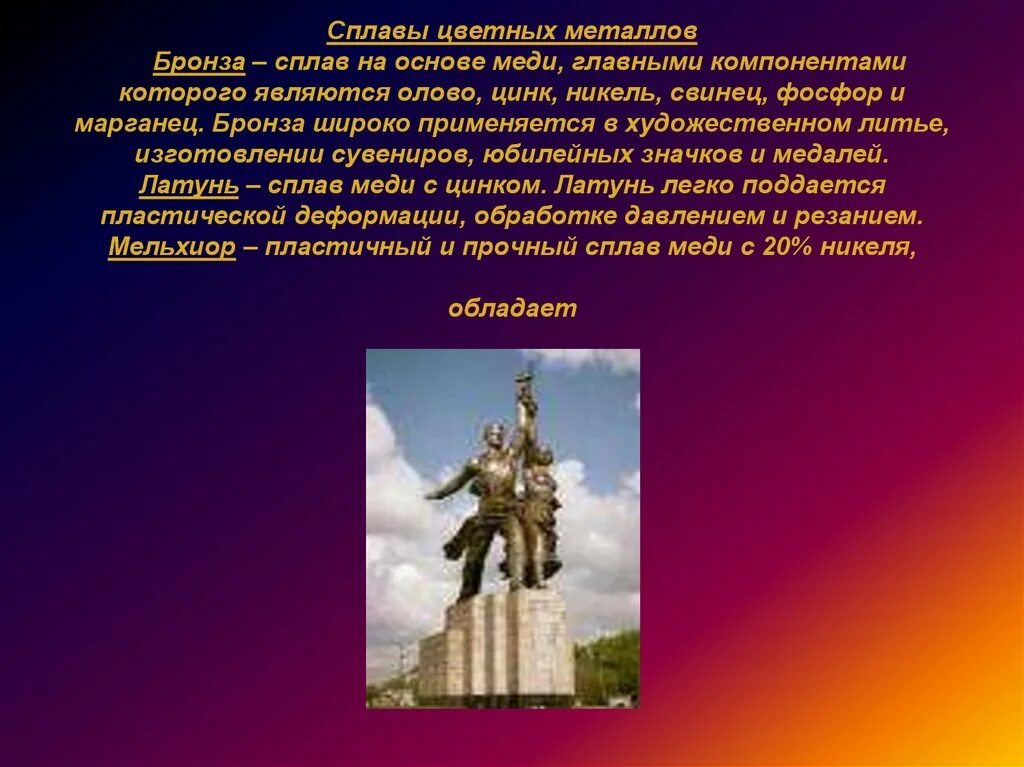 Сплавы цветных металлов

Бронза – сплав на основе меди, главными компонентами которого являются олово, цинк, никель, свинец, фосфор и марганец. Бронза широко применяется в художественном литье, изготовлении сувениров, юбилейных значков и медалей.

Латунь – сплав меди с цинком. Латунь легко поддается пластической деформации, обработке давлением и резанием.

Мельхиор – пластичный и прочный сплав меди с 20% никеля,

обладает